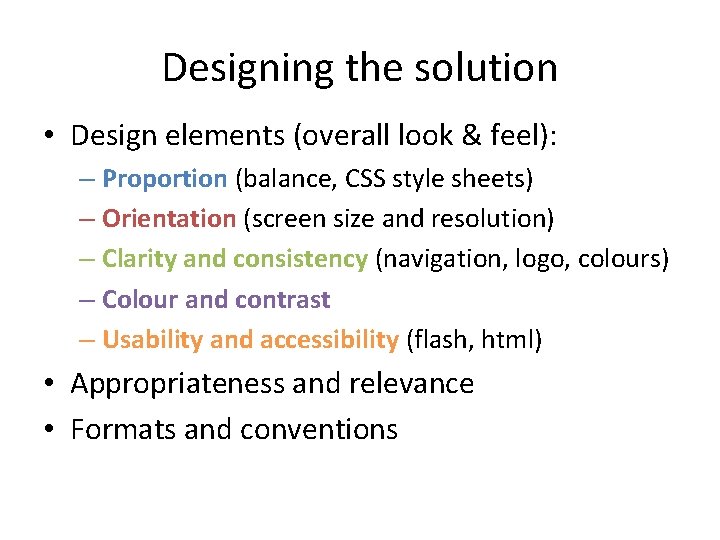 Designing the solution

• Design elements (overall look & feel):
– Proportion (balance, CSS style sheets)
– Orientation (screen size and resolution)
– Clarity and consistency (navigation, logo, colours)
– Colour and contrast
– Usability and accessibility (flash, html)
• Appropriateness and relevance
• Formats and conventions